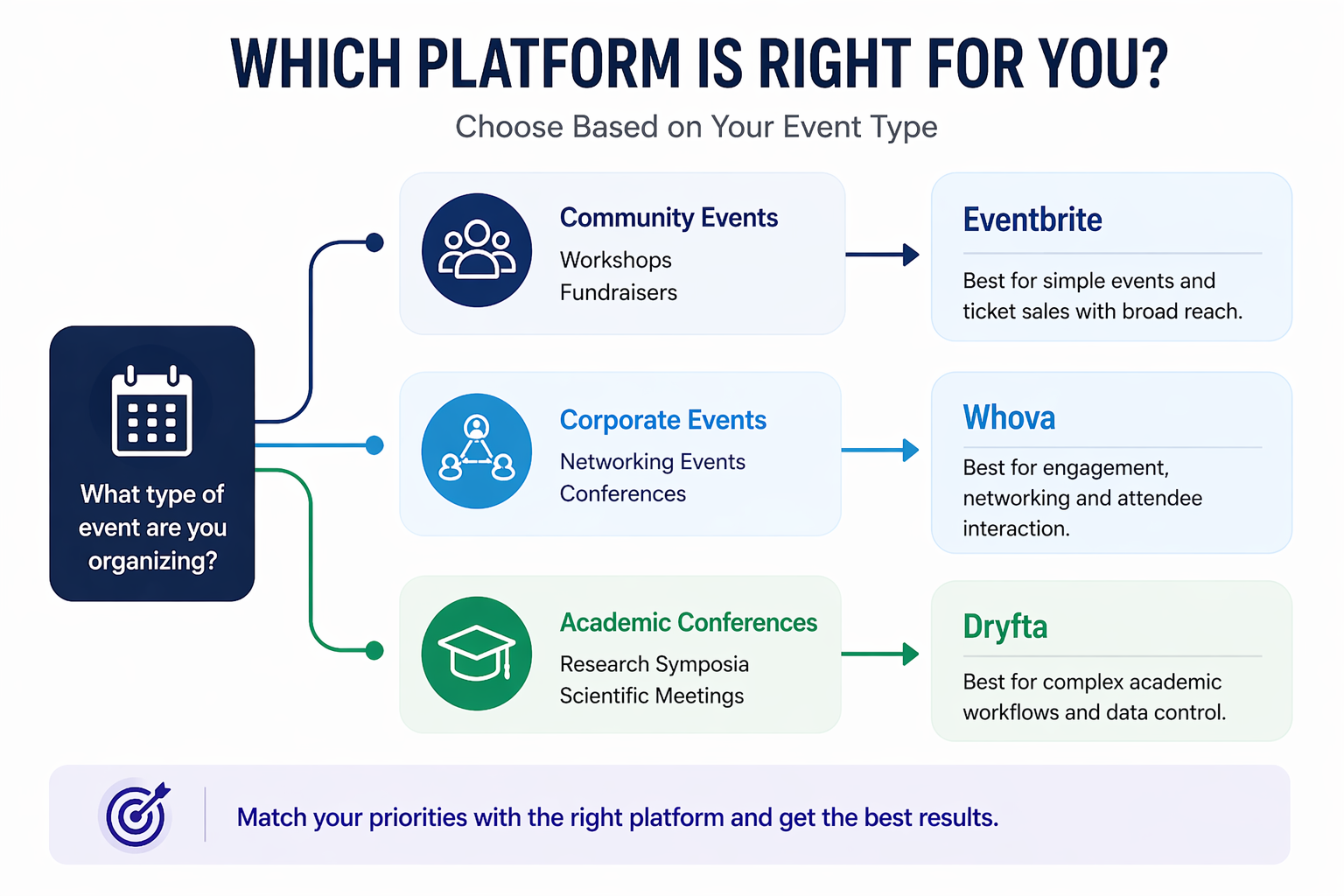 WHICH PLATFORM IS RIGHT FOR YOU?

Choose Based on Your Event Type

What type of event are you organizing?

Community Events
Workshops
Fundraisers

Eventbrite
Best for simple events and ticket sales with broad reach.

Corporate Events
Networking Events
Conferences

Whova
Best for engagement, networking and attendee interaction.

Academic Conferences
Research Symposia
Scientific Meetings

Dryfta
Best for complex academic workflows and data control.

Match your priorities with the right platform and get the best results.